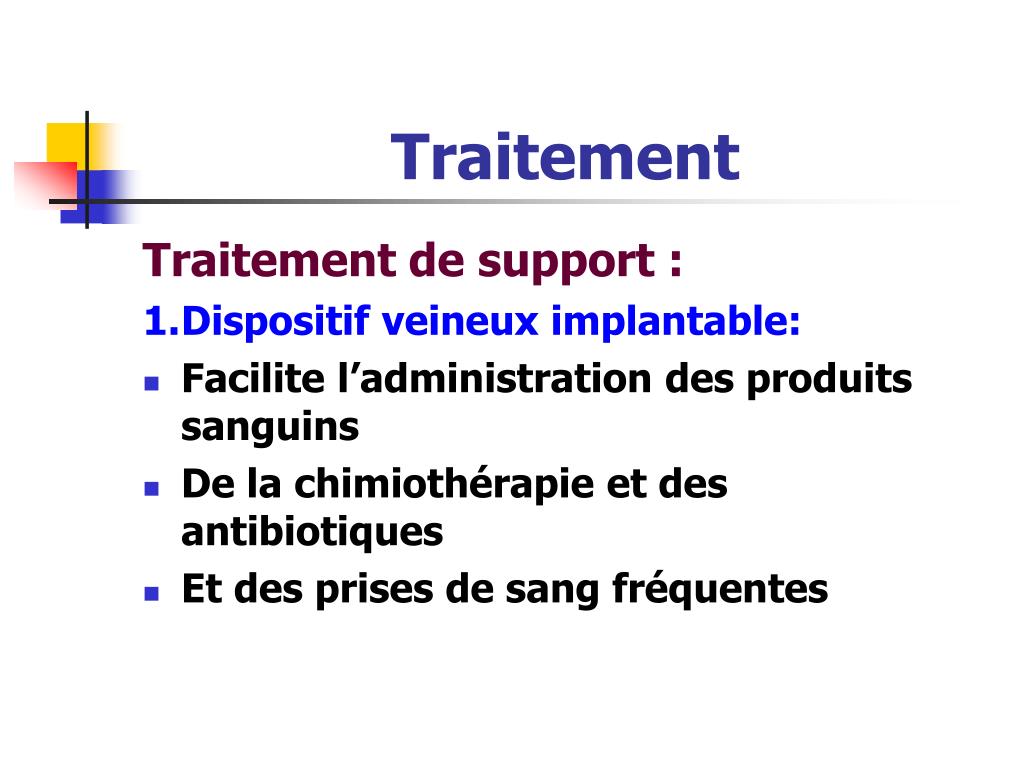 Traitement

Traitement de support :

1.Dispositif veineux implantable:

- Facilite l’administration des produits sanguins
- De la chimiothérapie et des antibiotiques
- Et des prises de sang fréquentes